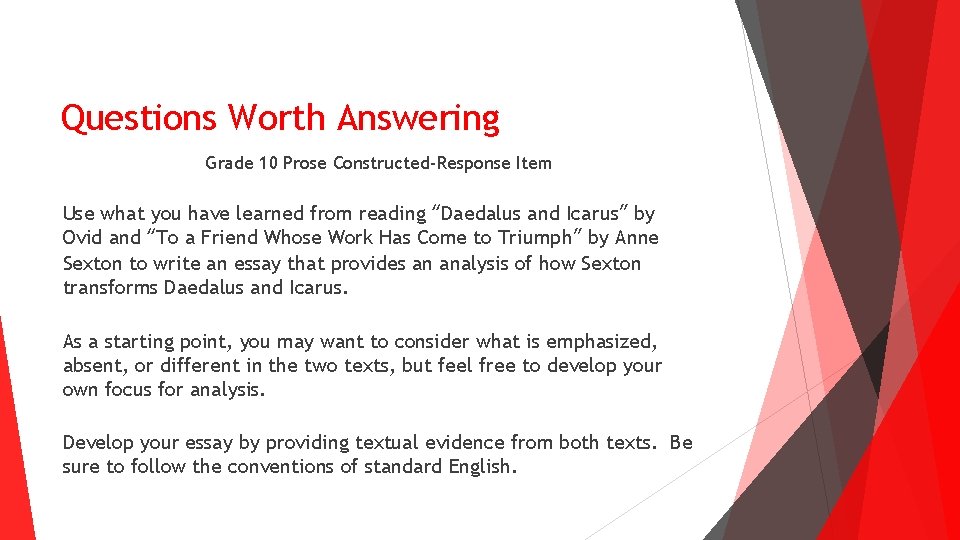 Questions Worth Answering

Grade 10 Prose Constructed-Response Item

Use what you have learned from reading “Daedalus and Icarus” by Ovid and “To a Friend Whose Work Has Come to Triumph” by Anne Sexton to write an essay that provides an analysis of how Sexton transforms Daedalus and Icarus.

As a starting point, you may want to consider what is emphasized, absent, or different in the two texts, but feel free to develop your own focus for analysis.

Develop your essay by providing textual evidence from both texts. Be sure to follow the conventions of standard English.